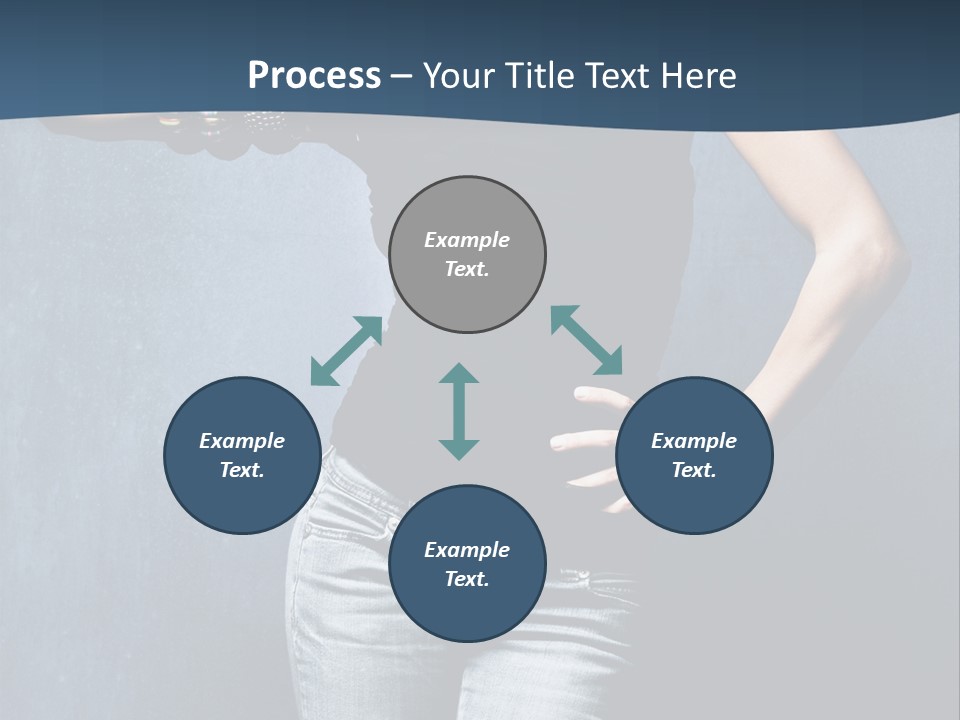 Process – Your Title Text Here

Example Text.

Example Text.

Example Text.

Example Text.